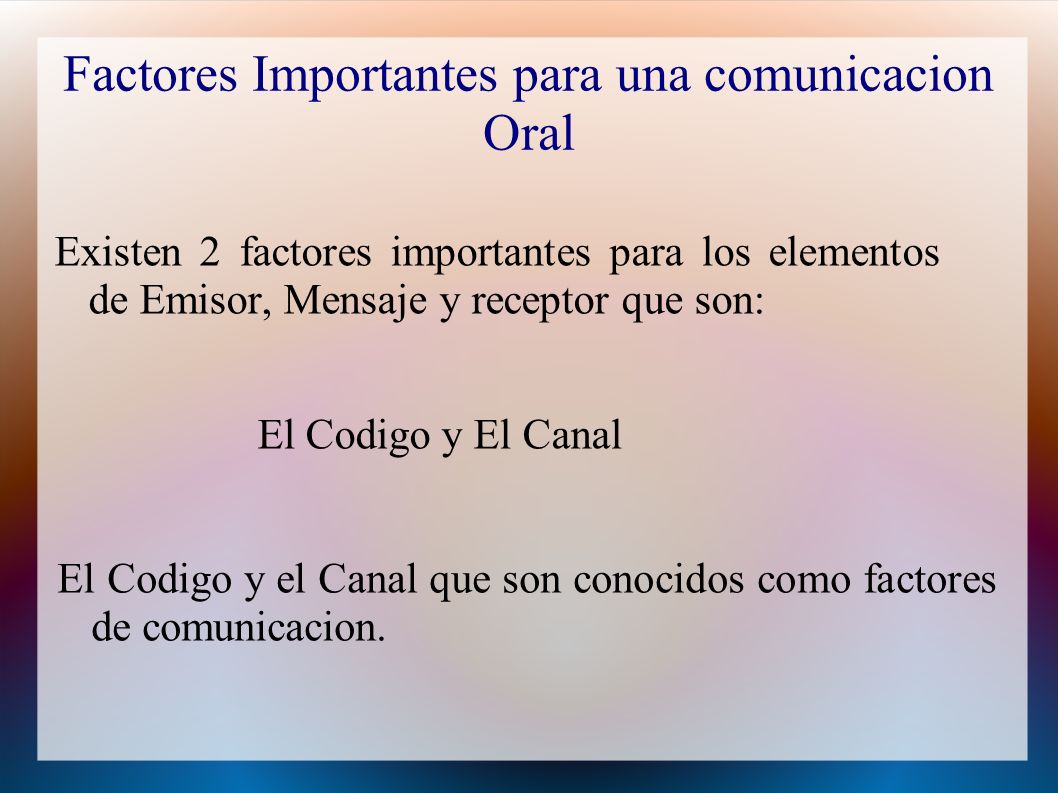 Factores Importantes para una comunicacion Oral

Existen 2 factores importantes para los elementos de Emisor, Mensaje y receptor que son:

El Codigo y El Canal

El Codigo y el Canal que son conocidos como factores de comunicacion.